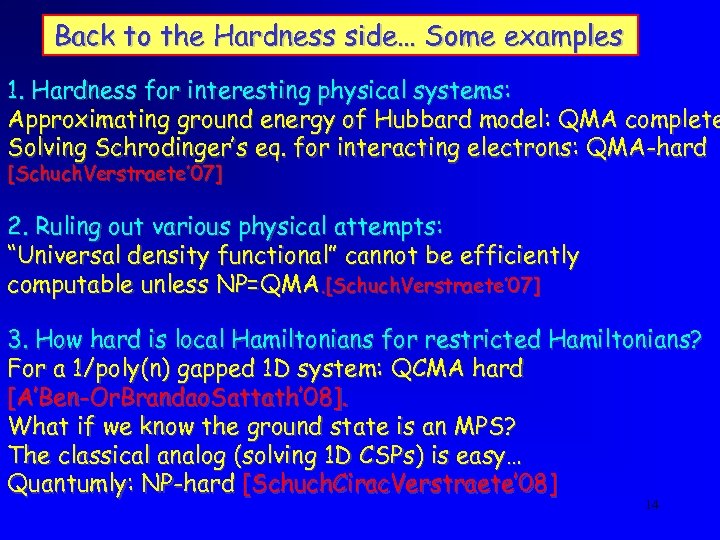 Back to the Hardness side... Some examples

1. Hardness for interesting physical systems:
Approximating ground energy of Hubbard model: QMA complete
Solving Schrodinger's eq. for interacting electrons: QMA-hard
[SchuchVerstraete'07]

2. Ruling out various physical attempts:
"Universal density functional" cannot be efficiently computable unless NP=QMA.[SchuchVerstraete'07]

3. How hard is local Hamiltonians for restricted Hamiltonians?
For a 1/poly(n) gapped 1D system: QCMA hard
[A'Ben-OrBrandaoSattath'08].
What if we know the ground state is an MPS?
The classical analog (solving 1D CSPs) is easy...
Quantumly: NP-hard [SchuchCiracVerstraete'08]

14